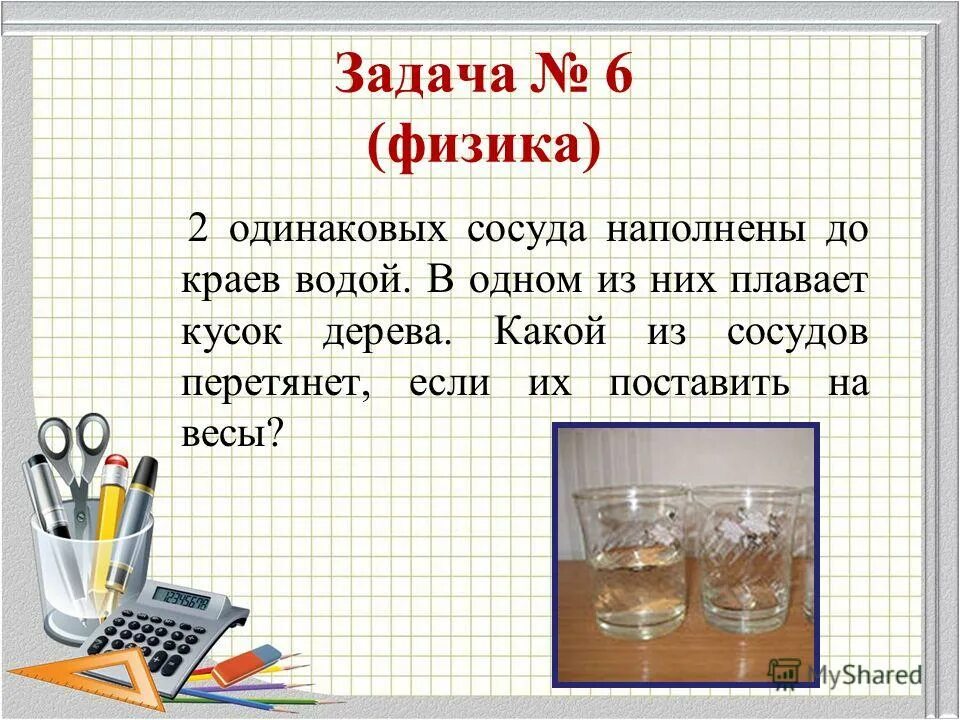 Задача № 6
(физика)

2 одинаковых сосуда наполнены до краев водой. В одном из них плавает кусок дерева. Какой из сосудов перетянет, если их поставить на весы?

123456789

MyShared